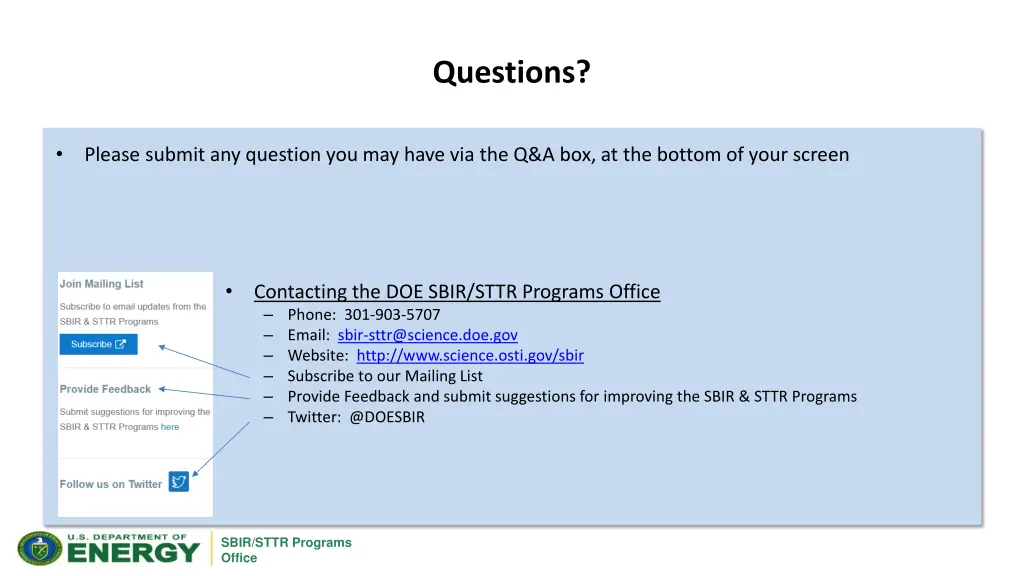 Questions?

• Please submit any question you may have via the Q&A box, at the bottom of your screen

Join Mailing List

Subscribe to email updates from the SBIR & STTR Programs

Subscribe

Provide Feedback

Submit suggestions for improving the SBIR & STTR Programs here

Follow us on Twitter

• Contacting the DOE SBIR/STTR Programs Office
– Phone: 301-903-5707
– Email: sbir-sttr@science.doe.gov
– Website: http://www.science.osti.gov/sbir
– Subscribe to our Mailing List
– Provide Feedback and submit suggestions for improving the SBIR & STTR Programs
– Twitter: @DOESBIR

U.S. DEPARTMENT OF ENERGY

SBIR/STTR Programs Office